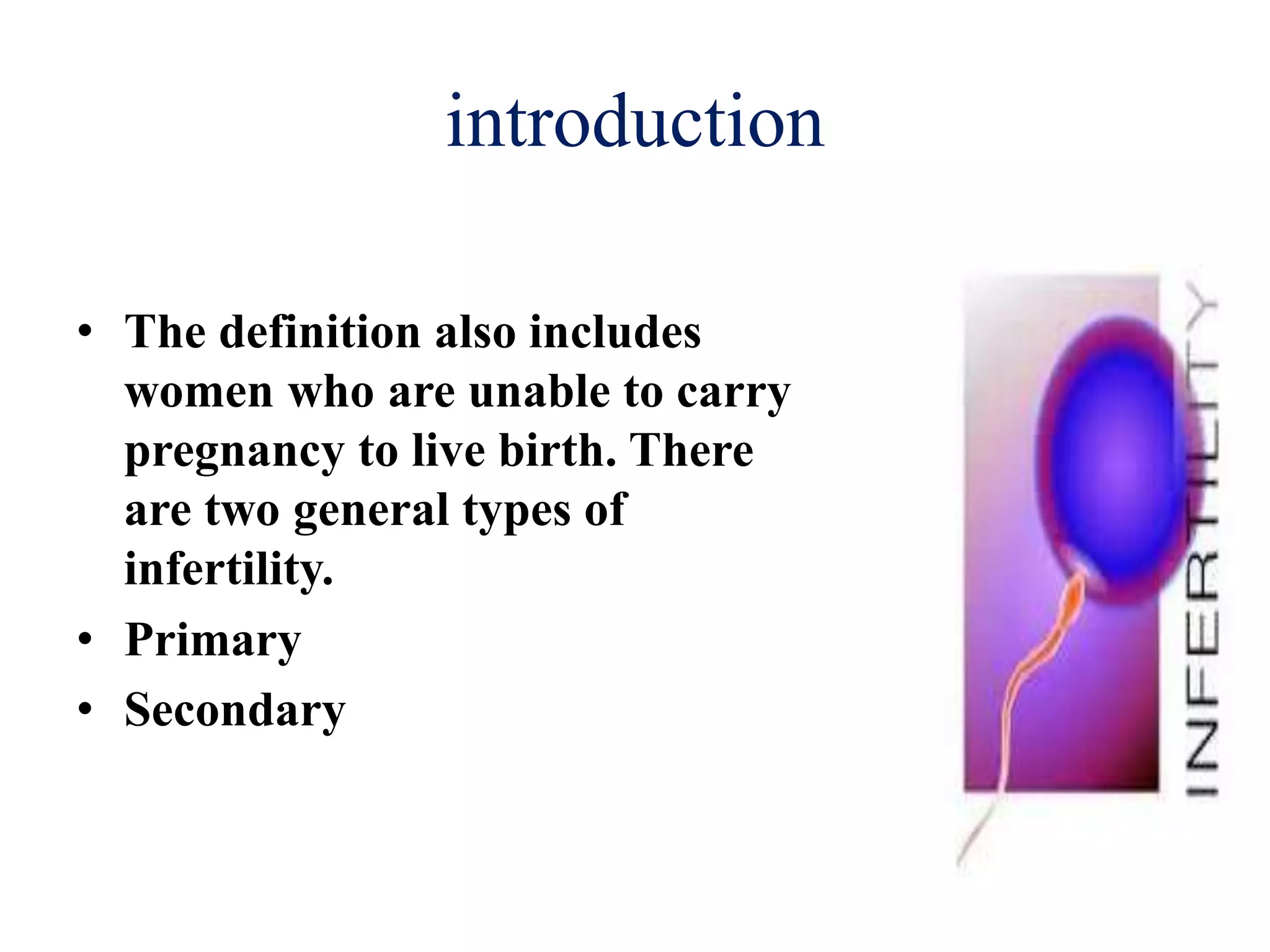 introduction

• The definition also includes women who are unable to carry pregnancy to live birth. There are two general types of infertility.
• Primary
• Secondary

INFERTILITY